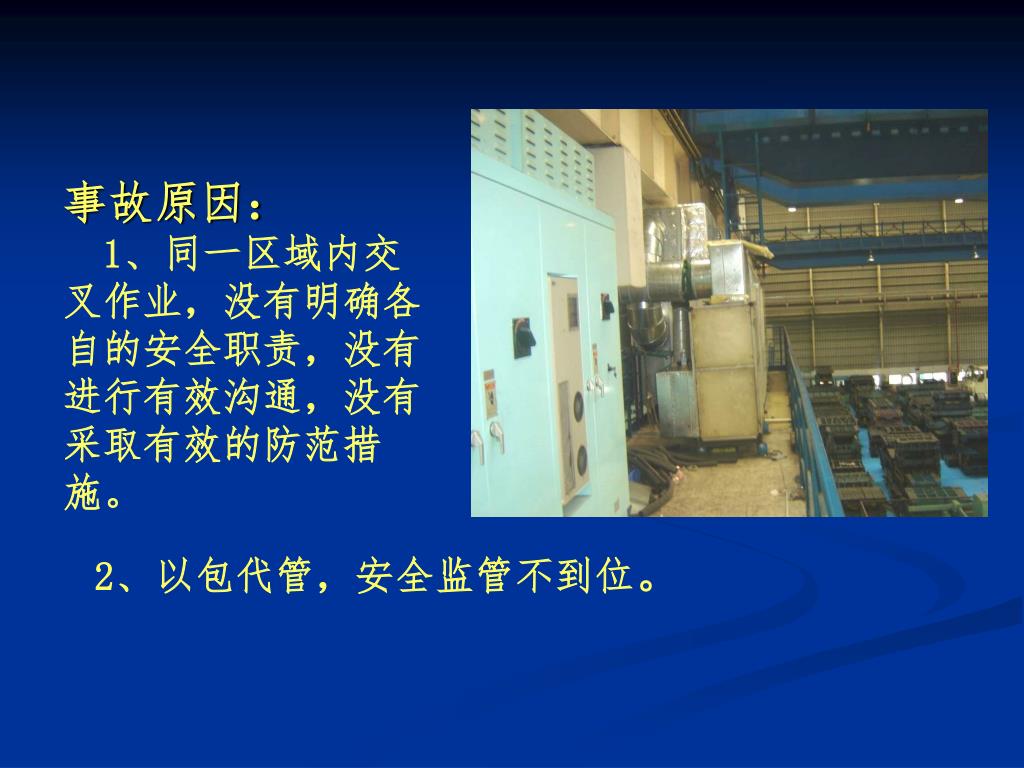 事故原因：

1、同一区域内交叉作业，没有明确各自的安全职责，没有进行有效沟通，没有采取有效的防范措施。

2、以包代管，安全监管不到位。